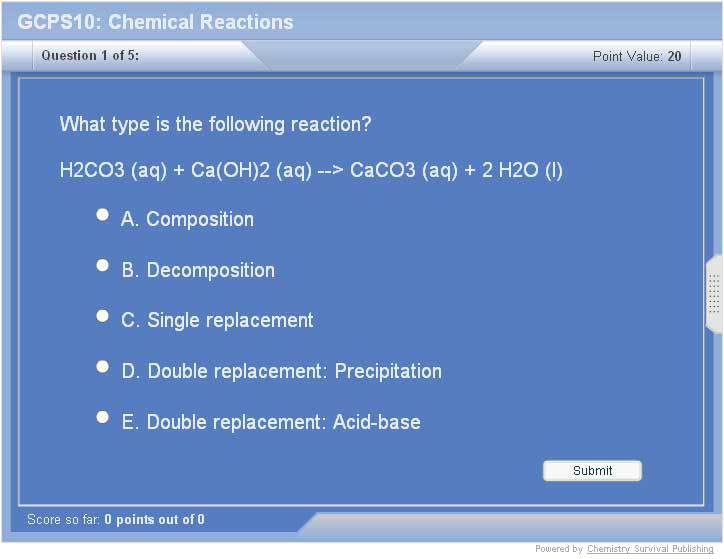 GCPS10: Chemical Reactions

Question 1 of 5:

Point Value: 20

What type is the following reaction?

H2CO3 (aq) + Ca(OH)2 (aq) --> CaCO3 (aq) + 2 H2O (l)

A. Composition

B. Decomposition

C. Single replacement

D. Double replacement: Precipitation

E. Double replacement: Acid-base

Submit

Score so far: 0 points out of 0

Powered by Chemistry Survival Publishing